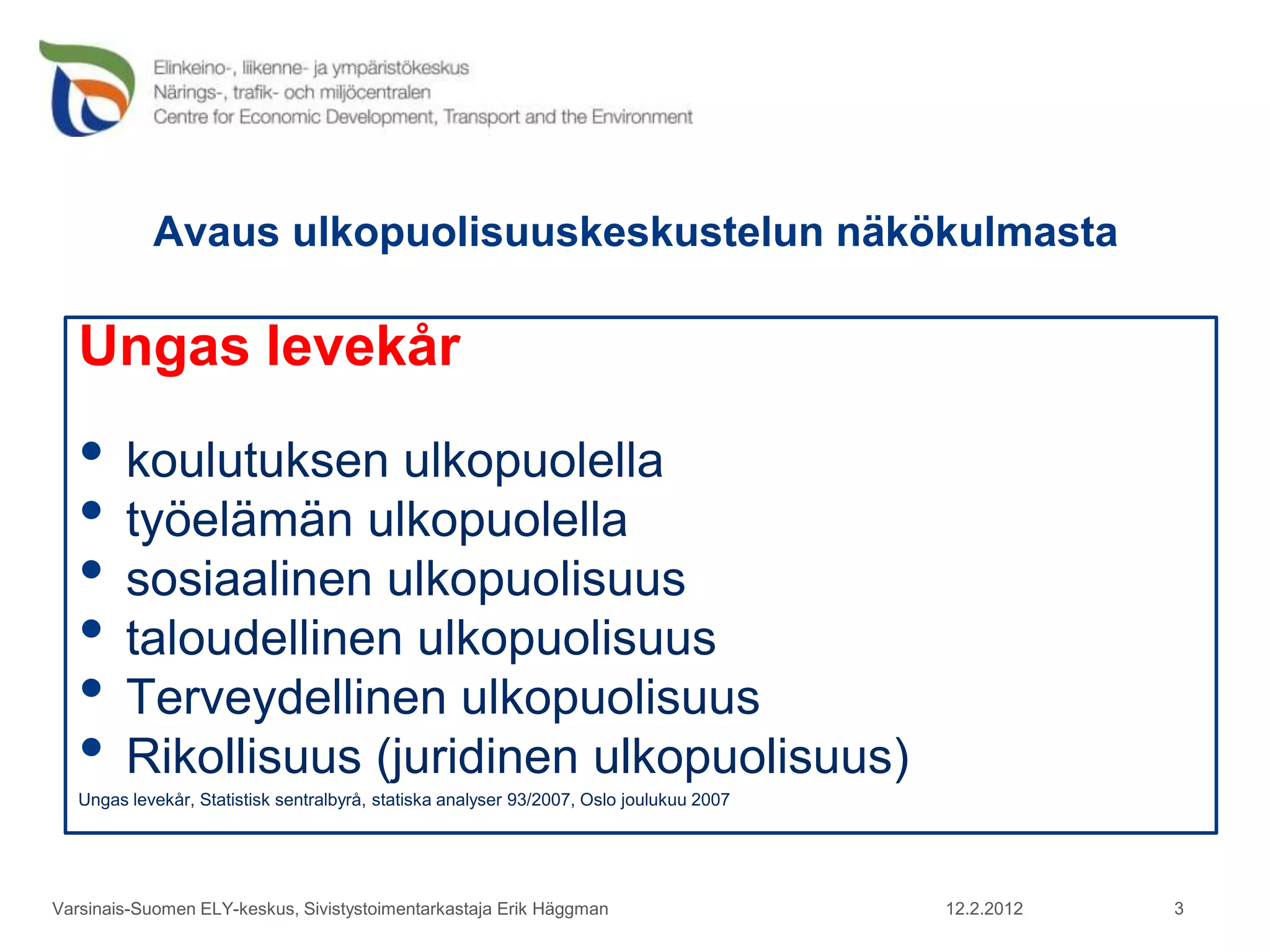 Elinkeino-, liikenne- ja ympäristökeskus
Närings-, trafik- och miljöcentralen
Centre for Economic Development, Transport and the Environment

Avaus ulkopuolisuuskeskustelun näkökulmasta

Ungas levekår

• koulutuksen ulkopuolella
• työelämän ulkopuolella
• sosiaalinen ulkopuolisuus
• taloudellinen ulkopuolisuus
• Terveydellinen ulkopuolisuus
• Rikollisuus (juridinen ulkopuolisuus)

Ungas levekår, Statistisk sentralbyrå, statiska analyser 93/2007, Oslo joulukuu 2007

Varsinais-Suomen ELY-keskus, Sivistystoimentarkastaja Erik Häggman 12.2.2012 3